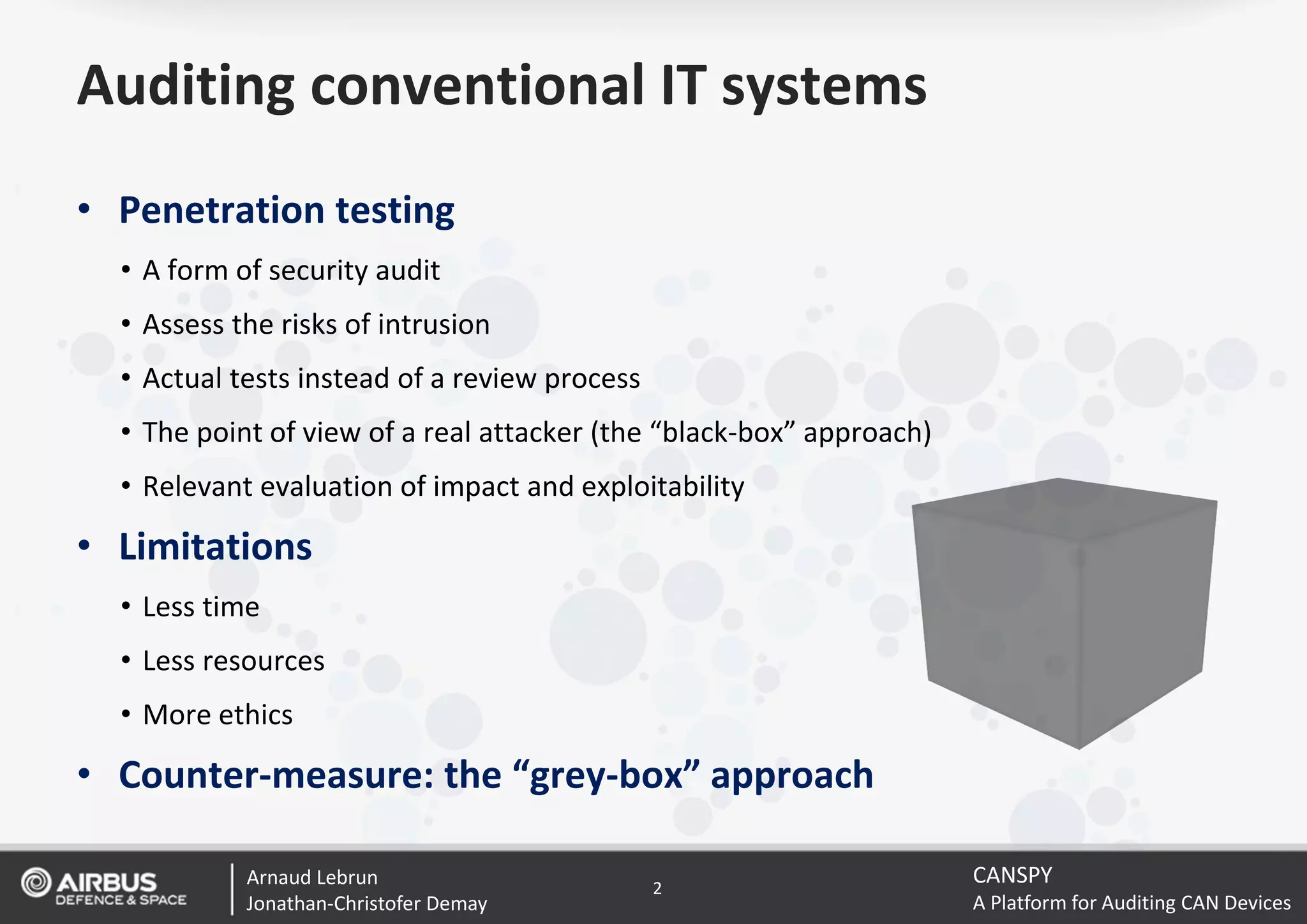 Auditing conventional IT systems

• Penetration testing
  • A form of security audit
  • Assess the risks of intrusion
  • Actual tests instead of a review process
  • The point of view of a real attacker (the “black-box” approach)
  • Relevant evaluation of impact and exploitability
• Limitations
  • Less time
  • Less resources
  • More ethics
• Counter-measure: the “grey-box” approach

AIRBUS DEFENCE & SPACE

Arnaud Lebrun
Jonathan-Christofer Demay

2

CANSPY
A Platform for Auditing CAN Devices